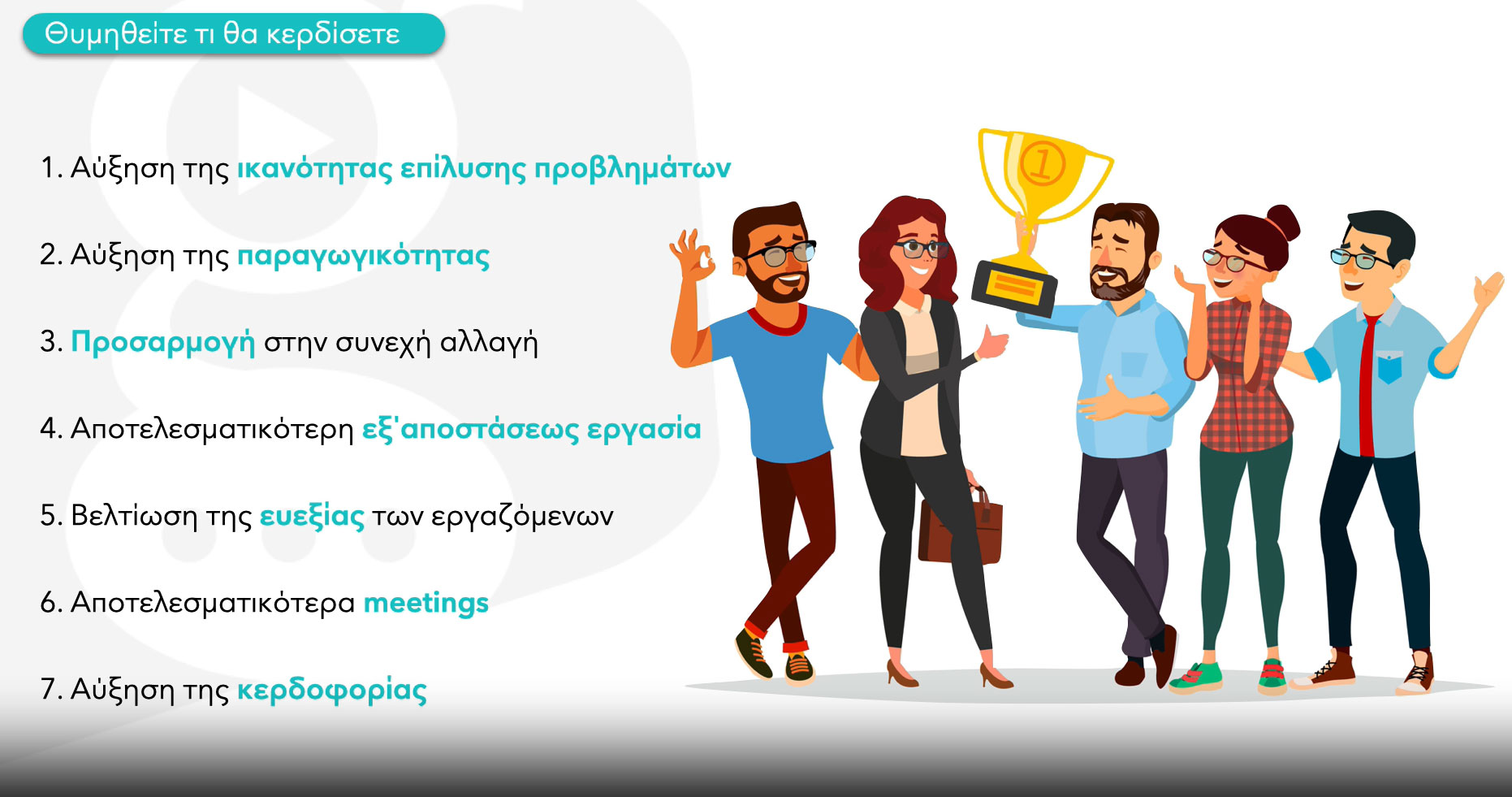 Θυμηθείτε τι θα κερδίσετε

1. Αύξηση της ικανότητας επίλυσης προβλημάτων

2. Αύξηση της παραγωγικότητας

3. Προσαρμογή στην συνεχή αλλαγή

4. Αποτελεσματικότερη εξ'αποστάσεως εργασία

5. Βελτίωση της ευεξίας των εργαζόμενων

6. Αποτελεσματικότερα meetings

7. Αύξηση της κερδοφορίας

1